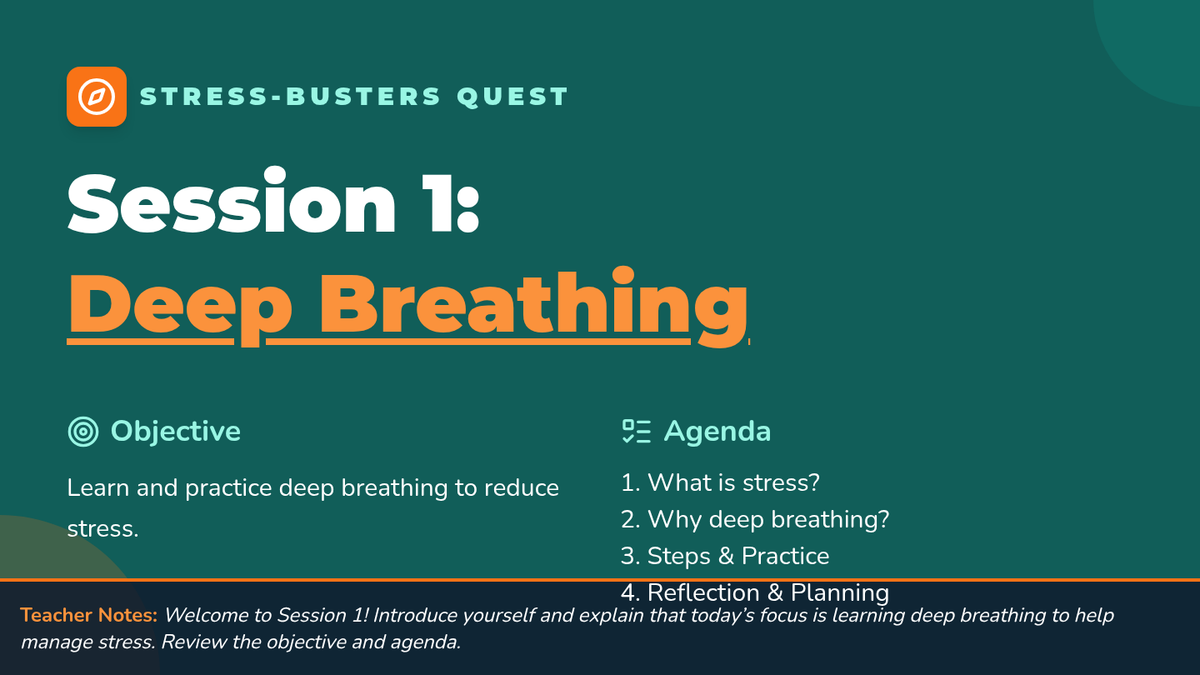 STRESS-BUSTERS QUEST

Session 1:
Deep Breathing

Objective

Learn and practice deep breathing to reduce stress.

Agenda

1. What is stress?
2. Why deep breathing?
3. Steps & Practice
4. Reflection & Planning

Teacher Notes: Welcome to Session 1! Introduce yourself and explain that today's focus is learning deep breathing to help manage stress. Review the objective and agenda.